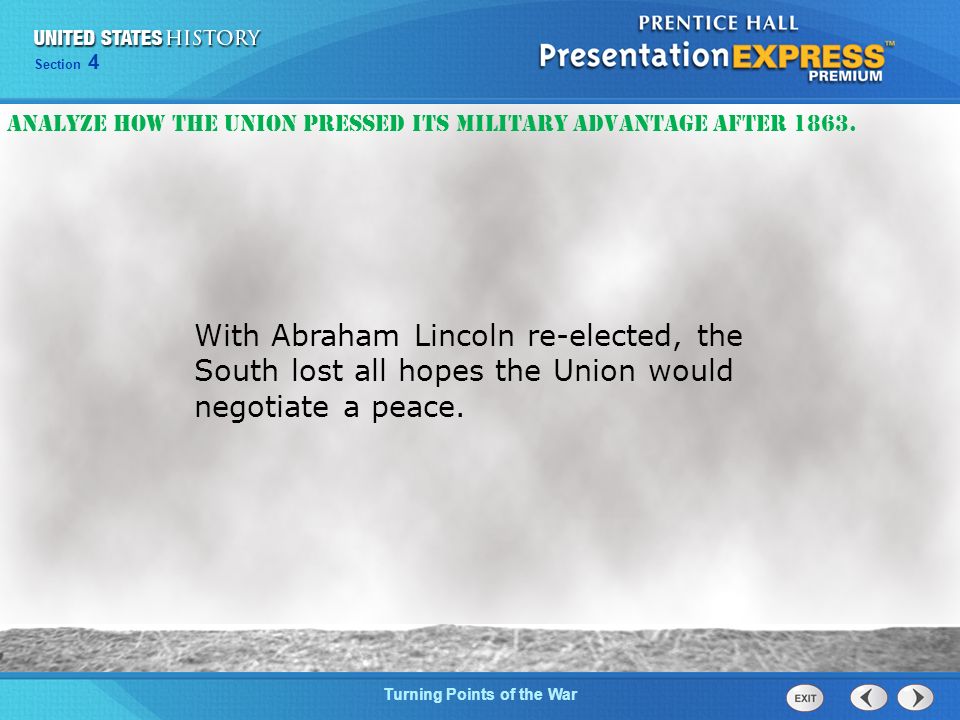 UNITED STATES HISTORY
Section 4

PRENTICE HALL
PresentationEXPRESS™
PREMIUM

ANALYZE HOW THE UNION PRESSED ITS MILITARY ADVANTAGE AFTER 1863.

With Abraham Lincoln re-elected, the South lost all hopes the Union would negotiate a peace.

Turning Points of the War

EXIT